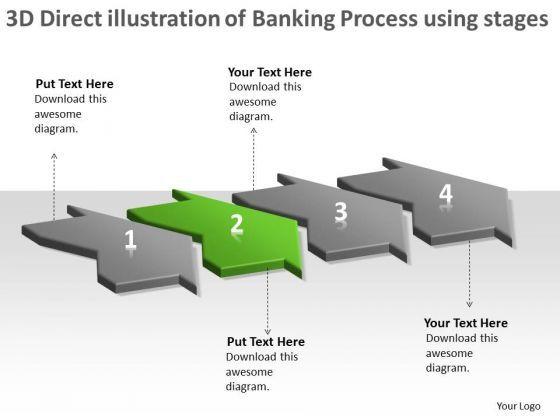 3D Direct illustration of Banking Process using stages

Put Text Here
Download this awesome diagram.

Your Text Here
Download this awesome diagram.

1

2

3

4

Put Text Here
Download this awesome diagram.

Your Text Here
Download this awesome diagram.

Your Logo